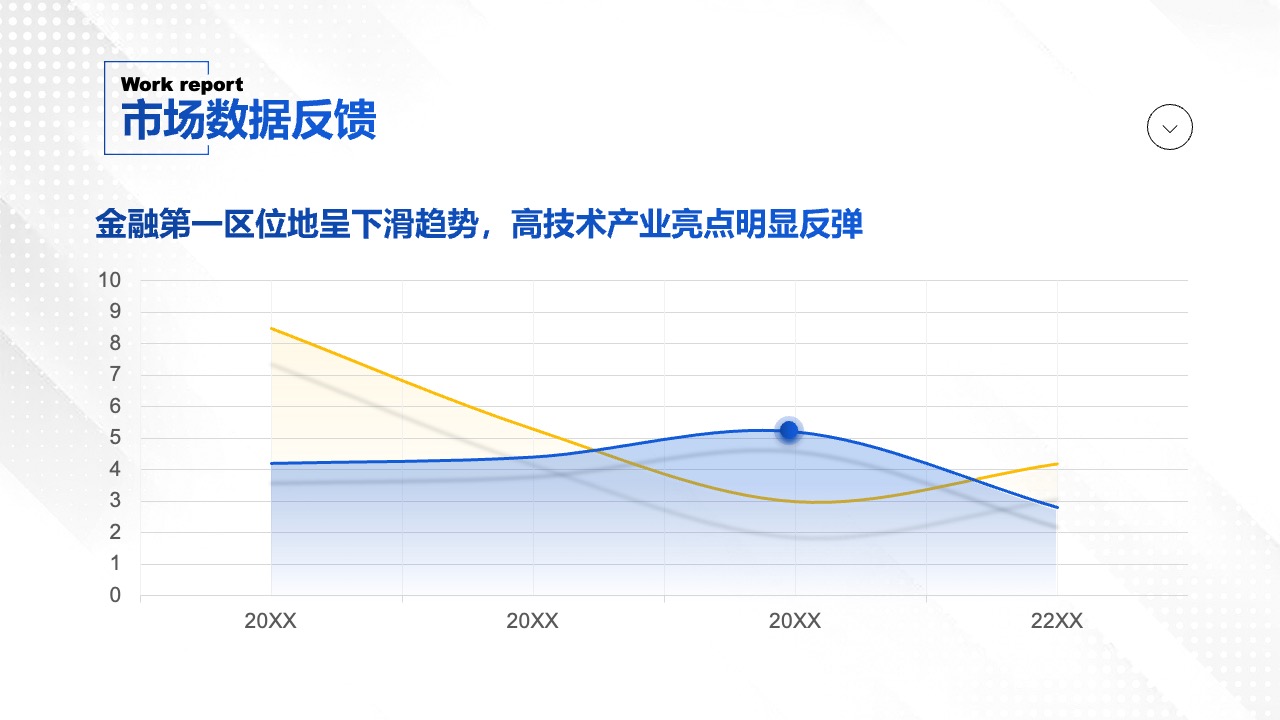 Work report
市场数据反馈

金融第一区位地呈下滑趋势，高技术产业亮点明显反弹

10
9
8
7
6
5
4
3
2
1
0

20XX 20XX 20XX 22XX